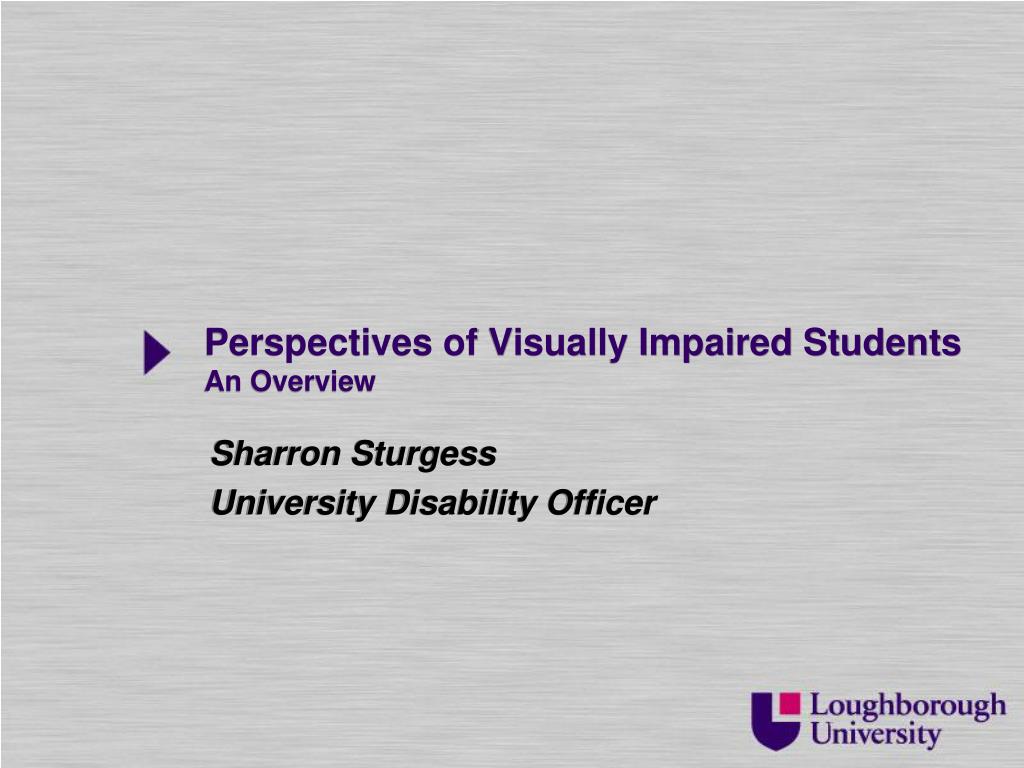 Perspectives of Visually Impaired Students
An Overview

Sharron Sturgess
University Disability Officer

Loughborough University